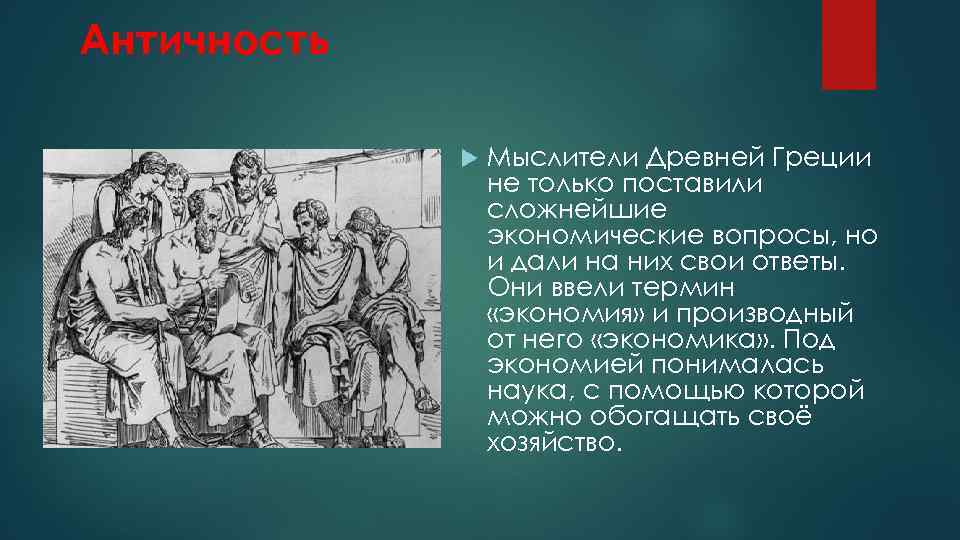 Античность

Мыслители Древней Греции не только поставили сложнейшие экономические вопросы, но и дали на них свои ответы. Они ввели термин «экономия» и производный от него «экономика». Под экономией понималась наука, с помощью которой можно обогащать своё хозяйство.